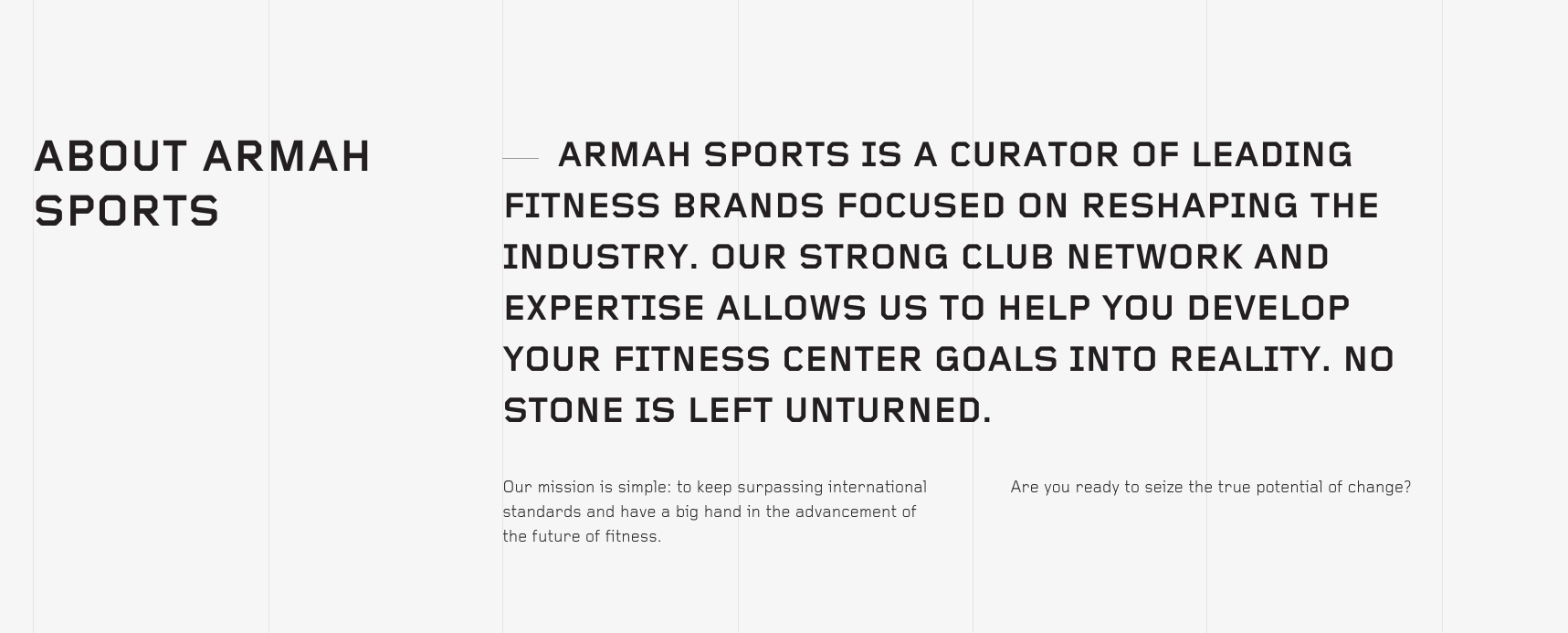 ABOUT ARMAH SPORTS

ARMAH SPORTS IS A CURATOR OF LEADING FITNESS BRANDS FOCUSED ON RESHAPING THE INDUSTRY. OUR STRONG CLUB NETWORK AND EXPERTISE ALLOWS US TO HELP YOU DEVELOP YOUR FITNESS CENTER GOALS INTO REALITY. NO STONE IS LEFT UNTURNED.

Our mission is simple: to keep surpassing international standards and have a big hand in the advancement of the future of fitness.

Are you ready to seize the true potential of change?